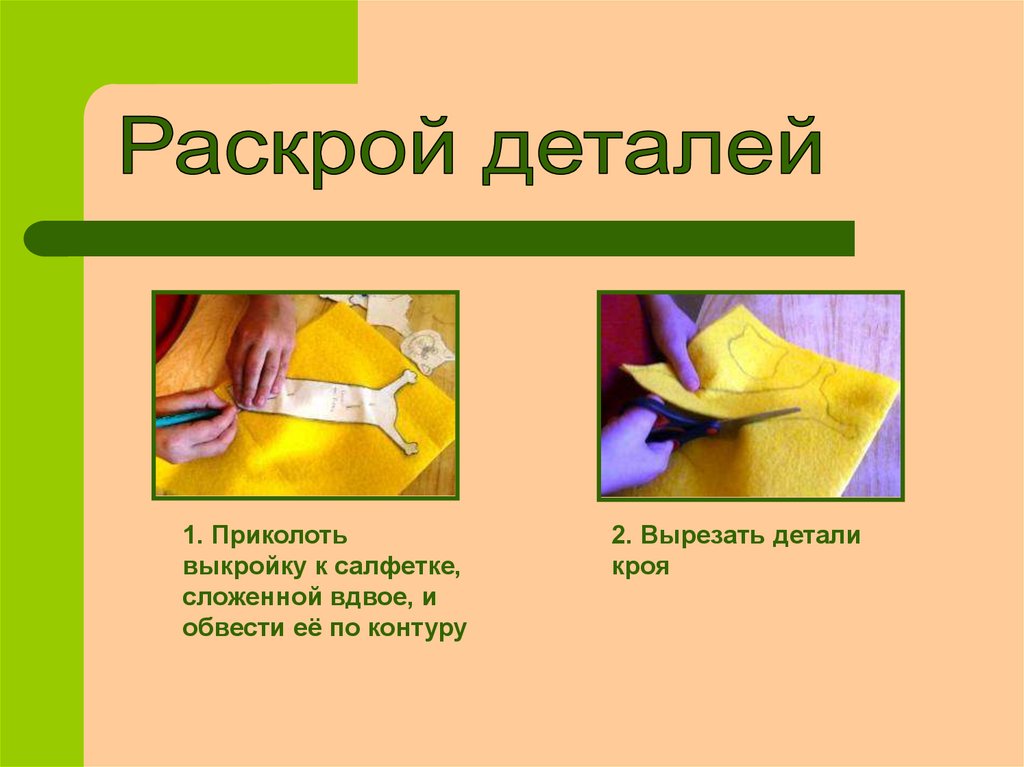 Раскрой деталей

1. Приколоть выкройку к салфетке, сложенной вдвое, и обвести её по контуру

2. Вырезать детали кроя